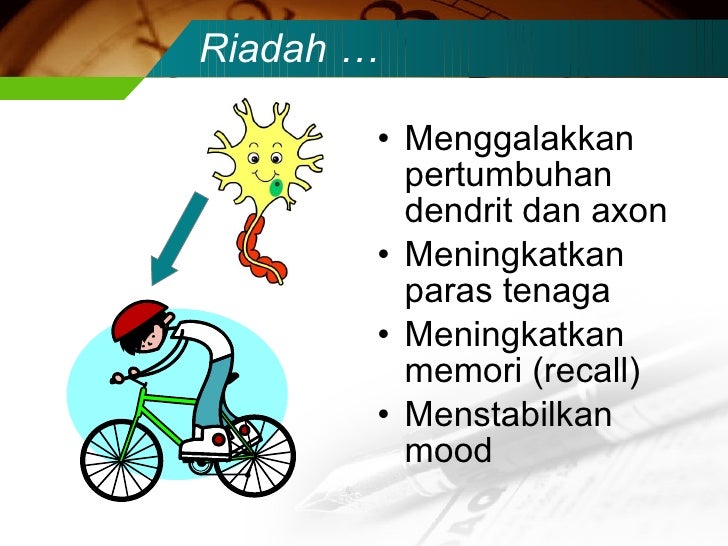 Riadah …

• Menggalakkan pertumbuhan dendrit dan axon
• Meningkatkan paras tenaga
• Meningkatkan memori (recall)
• Menstabilkan mood